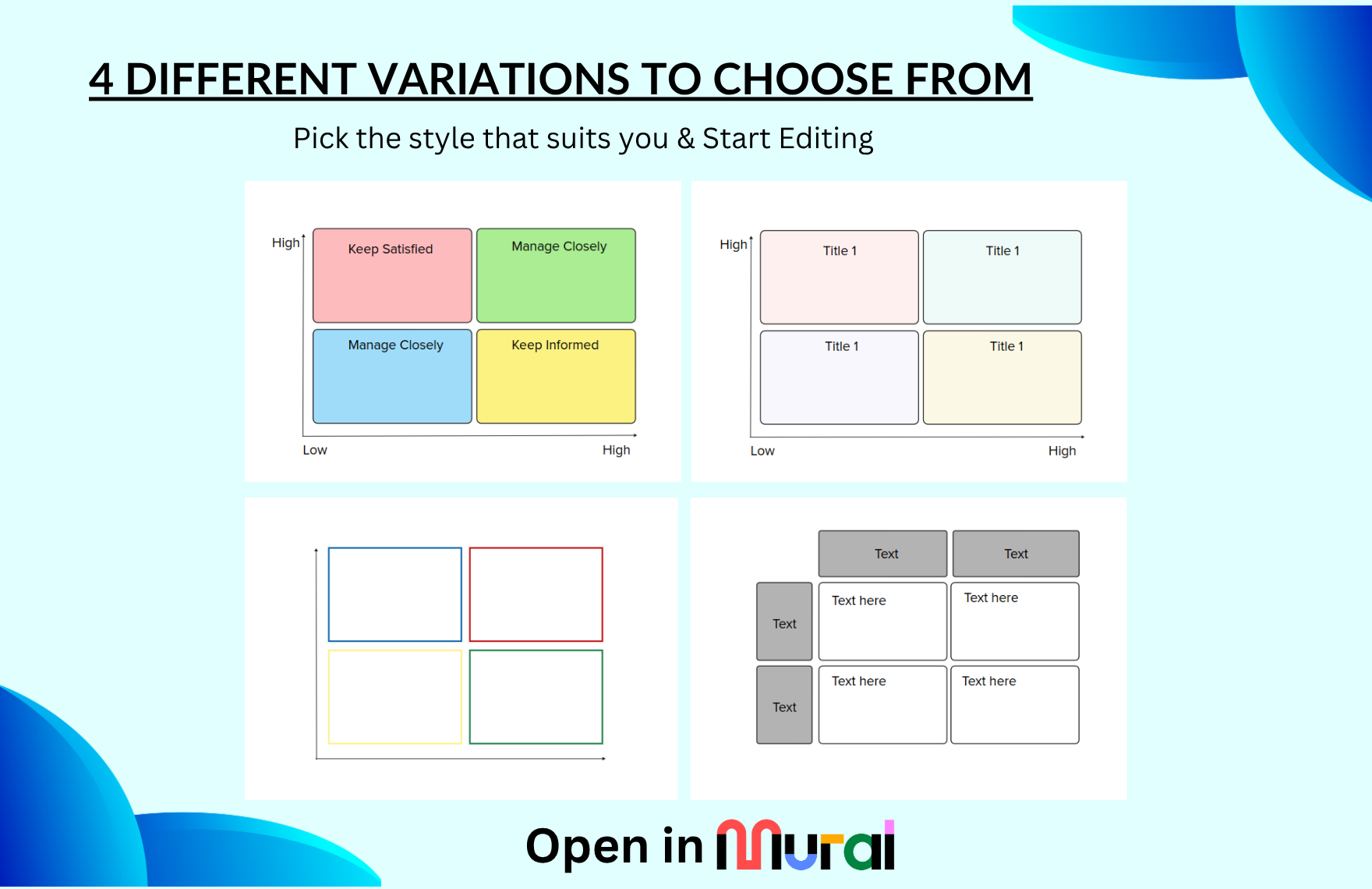 4 DIFFERENT VARIATIONS TO CHOOSE FROM

Pick the style that suits you & Start Editing

High
Keep Satisfied
Manage Closely
Manage Closely
Keep Informed
Low
High

High
Title 1
Title 1
Title 1
Title 1
Low
High

Text
Text
Text
Text here
Text here
Text
Text here
Text here

Open in Mural